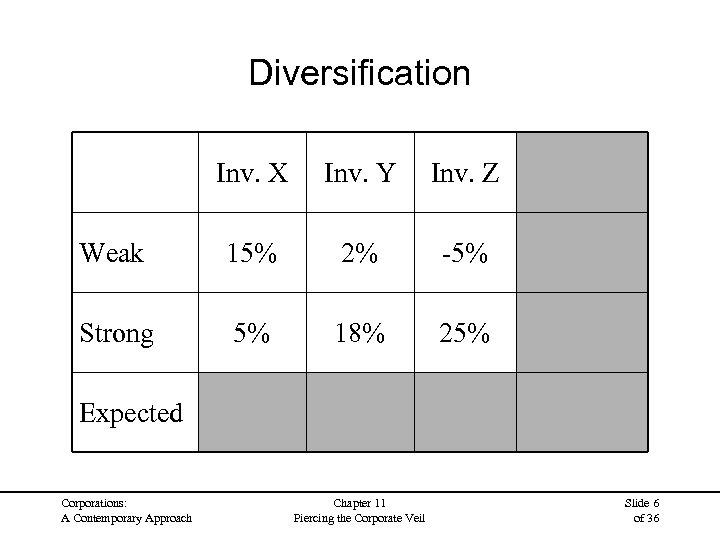 Diversification

| | Inv. X | Inv. Y | Inv. Z | |
|---|---|---|---|---|
| Weak | 15% | 2% | -5% | |
| Strong | 5% | 18% | 25% | |
| Expected | | | | |

Corporations:
A Contemporary Approach

Chapter 11
Piercing the Corporate Veil

Slide 6
of 36